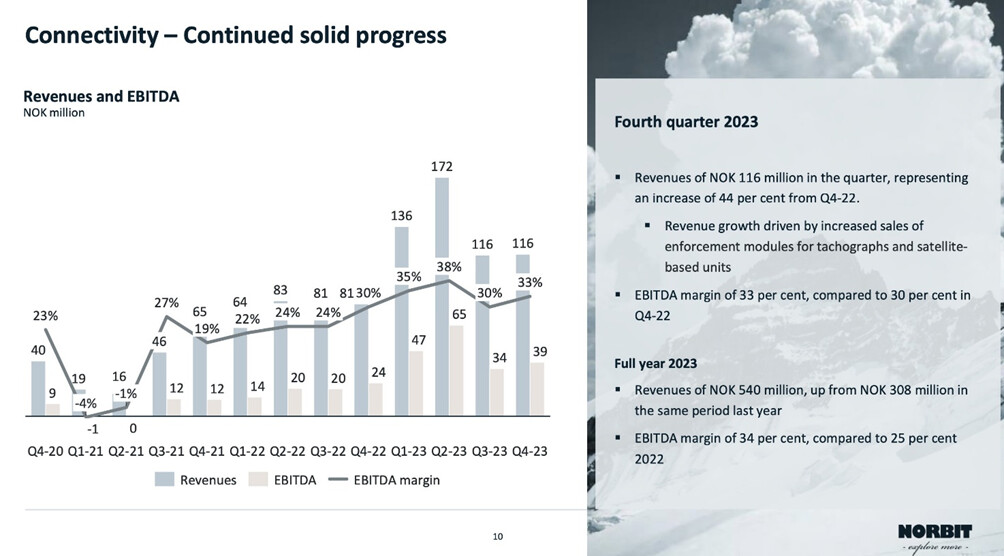 Connectivity – Continued solid progress

Revenues and EBITDA
NOK million

23%
40
9
19
-4%
-1
16
-1%
0
27%
46
12
65
19%
12
64
22%
14
83
24%
20
81
24%
20
81
30%
24
136
35%
47
172
38%
65
116
30%
34
116
33%
39

Q4-20 Q1-21 Q2-21 Q3-21 Q4-21 Q1-22 Q2-22 Q3-22 Q4-22 Q1-23 Q2-23 Q3-23 Q4-23

Revenues EBITDA EBITDA margin

10

Fourth quarter 2023

▪ Revenues of NOK 116 million in the quarter, representing an increase of 44 per cent from Q4-22.
▪ Revenue growth driven by increased sales of enforcement modules for tachographs and satellite-based units
▪ EBITDA margin of 33 per cent, compared to 30 per cent in Q4-22

Full year 2023

▪ Revenues of NOK 540 million, up from NOK 308 million in the same period last year
▪ EBITDA margin of 34 per cent, compared to 25 per cent 2022

NORBIT
- explore more -